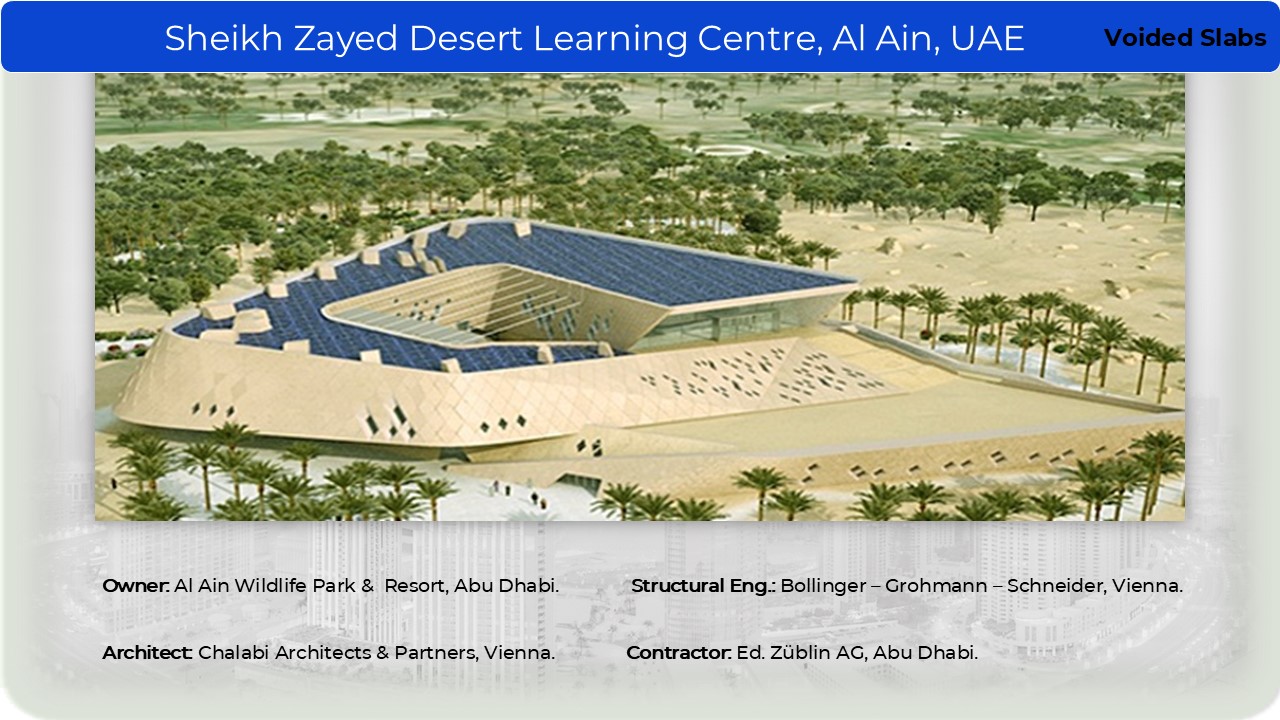 Sheikh Zayed Desert Learning Centre, Al Ain, UAE

Voided Slabs

Owner: Al Ain Wildlife Park & Resort, Abu Dhabi.

Structural Eng.: Bollinger – Grohmann – Schneider, Vienna.

Architect: Chalabi Architects & Partners, Vienna.

Contractor: Ed. Züblin AG, Abu Dhabi.